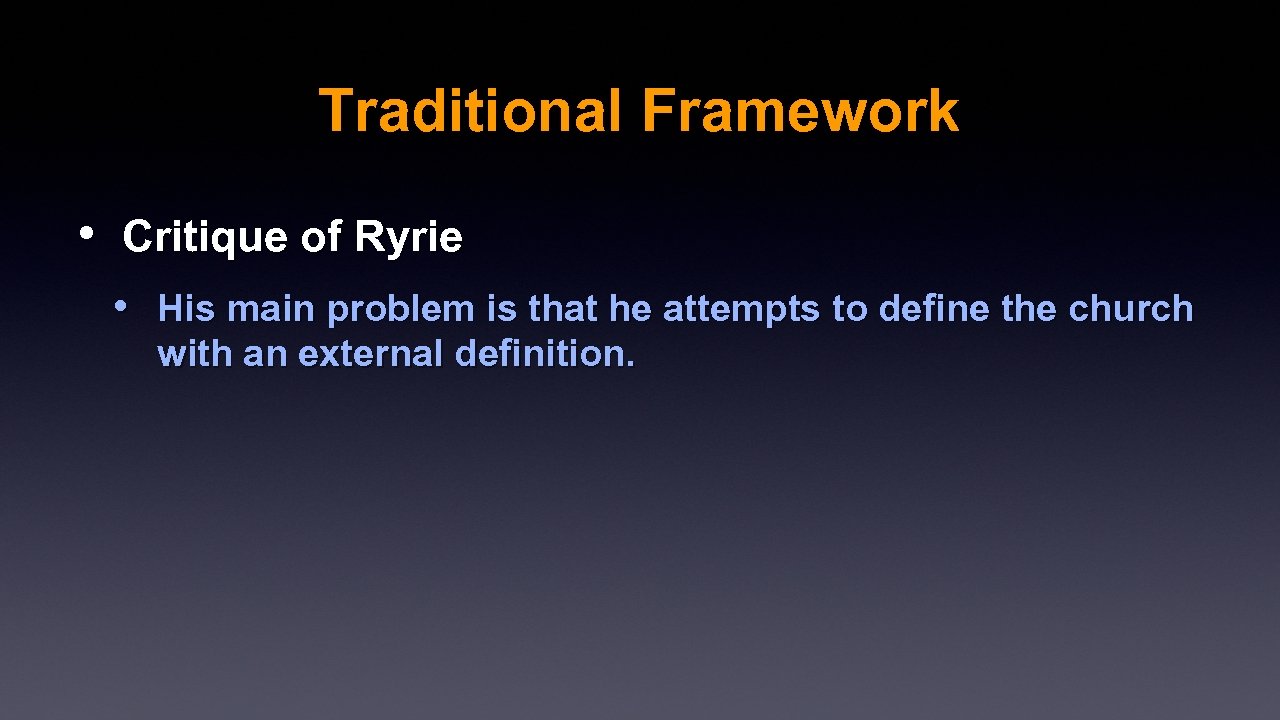 Traditional Framework

• Critique of Ryrie

• His main problem is that he attempts to define the church with an external definition.